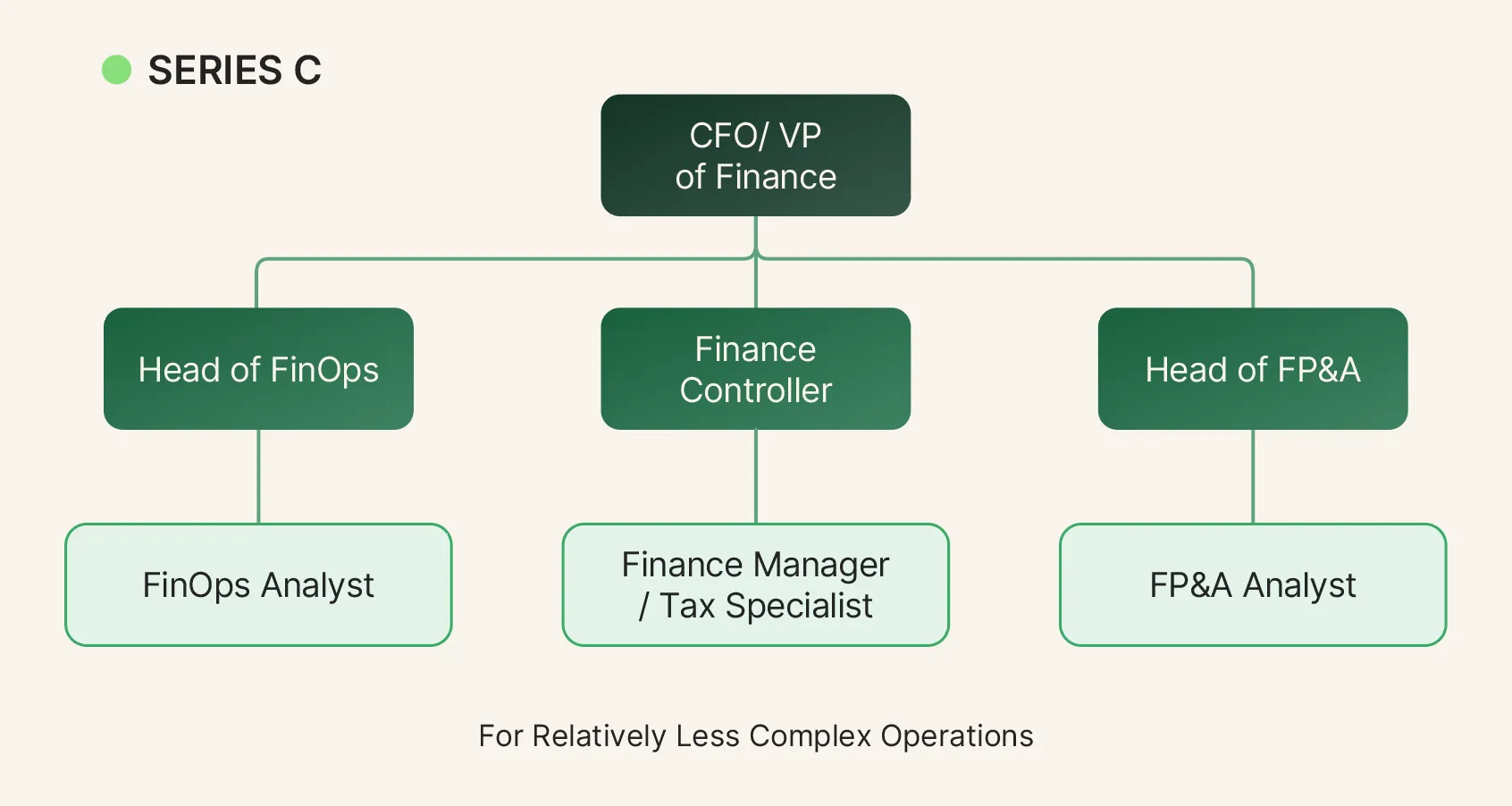 SERIES C

CFO/ VP of Finance

Head of FinOps

Finance Controller

Head of FP&A

FinOps Analyst

Finance Manager / Tax Specialist

FP&A Analyst

For Relatively Less Complex Operations